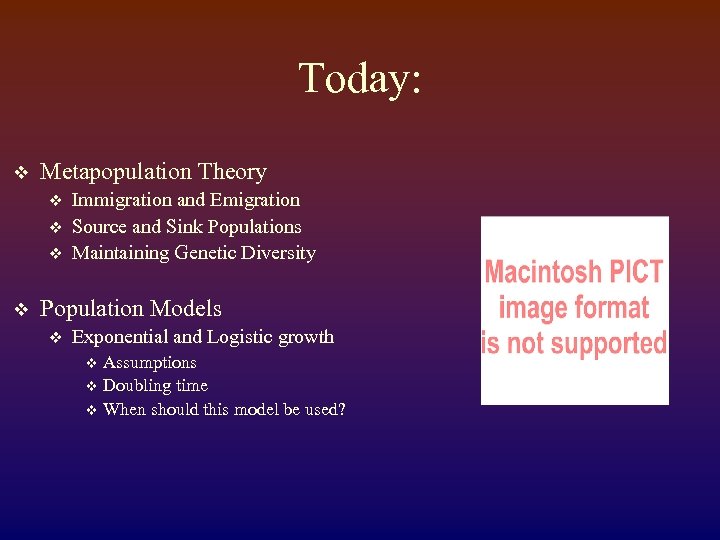 Today:

❖ Metapopulation Theory
❖ Immigration and Emigration
❖ Source and Sink Populations
❖ Maintaining Genetic Diversity

❖ Population Models
❖ Exponential and Logistic growth
❖ Assumptions
❖ Doubling time
❖ When should this model be used?

Macintosh PICT image format is not supported